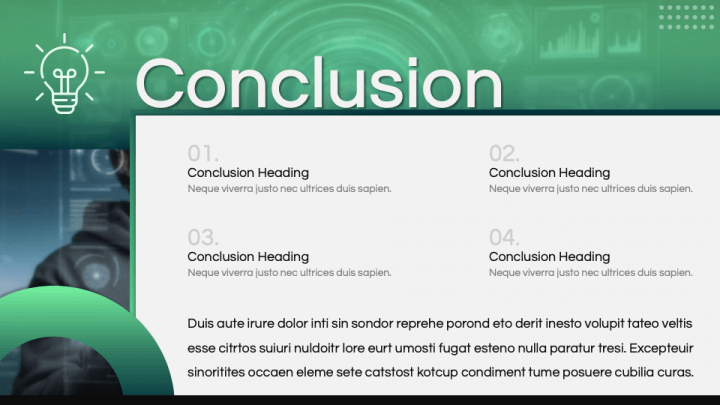 Conclusion

01.
Conclusion Heading
Neque viverra justo nec ultrices duis sapien.

02.
Conclusion Heading
Neque viverra justo nec ultrices duis sapien.

03.
Conclusion Heading
Neque viverra justo nec ultrices duis sapien.

04.
Conclusion Heading
Neque viverra justo nec ultrices duis sapien.

Duis aute irure dolor inti sin sondor reprehe porond eto derit inesto volupit tateo veltis esse citrtos suiuri nuldoitr lore eurt umosti fugat esteno nulla paratur tresi. Excepteuir sinoritites occaen eleme sete catstost kotcup condiment tume posuere cubilia curas.